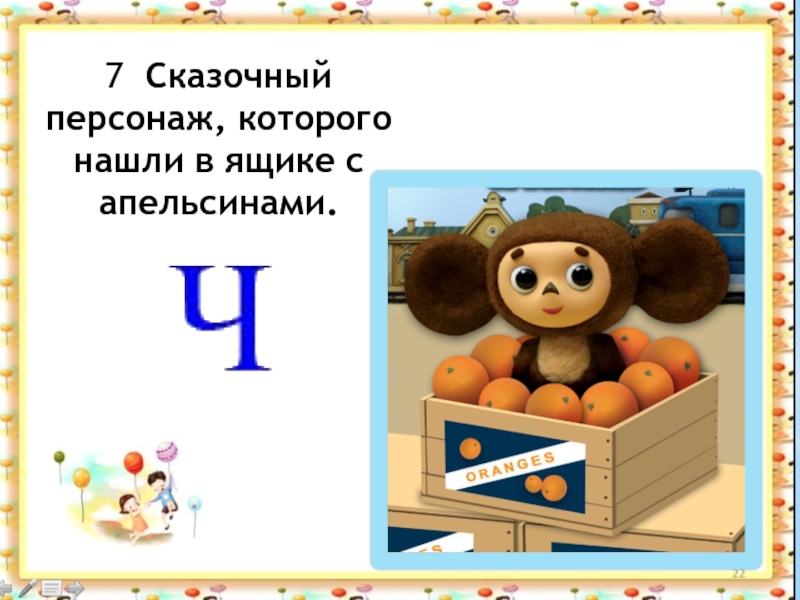 7 Сказочный персонаж, которого нашли в ящике с апельсинами.

Ч

ORANGES

22